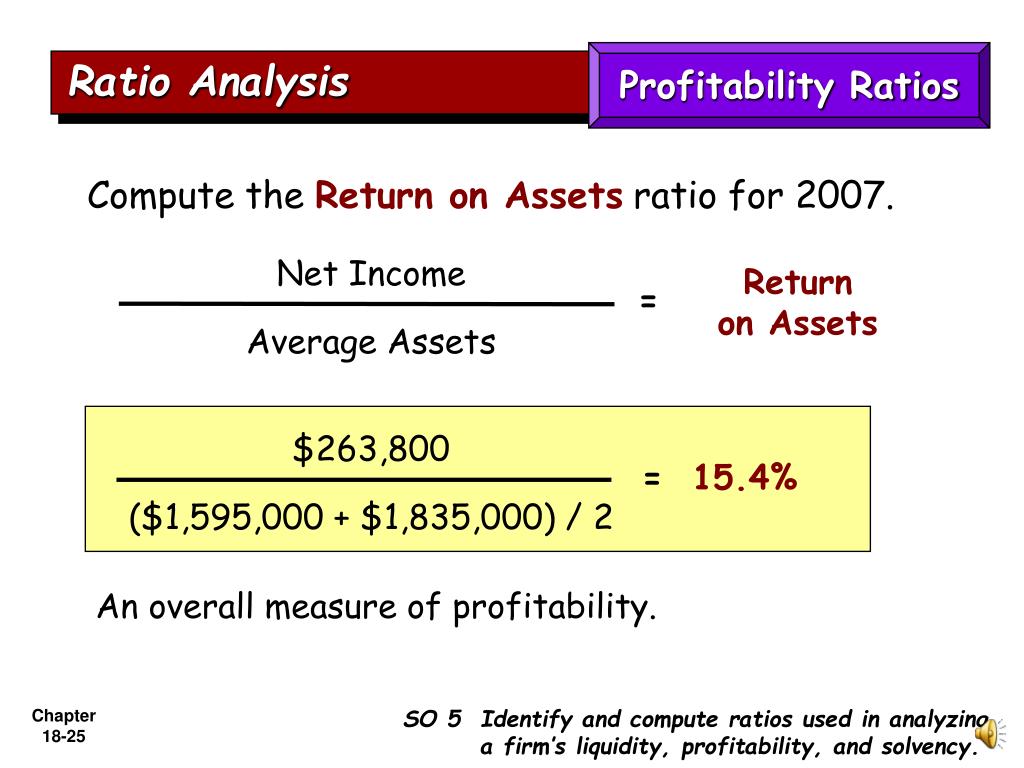 Ratio Analysis

Profitability Ratios

Compute the Return on Assets ratio for 2007.

$\frac{\text{Net Income}}{\text{Average Assets}}$ = Return on Assets

$\frac{\$263,800}{(\$1,595,000 + \$1,835,000) / 2}$ = 15.4%

An overall measure of profitability.

Chapter 18-25

SO 5 Identify and compute ratios used in analyzing a firm's liquidity, profitability, and solvency.